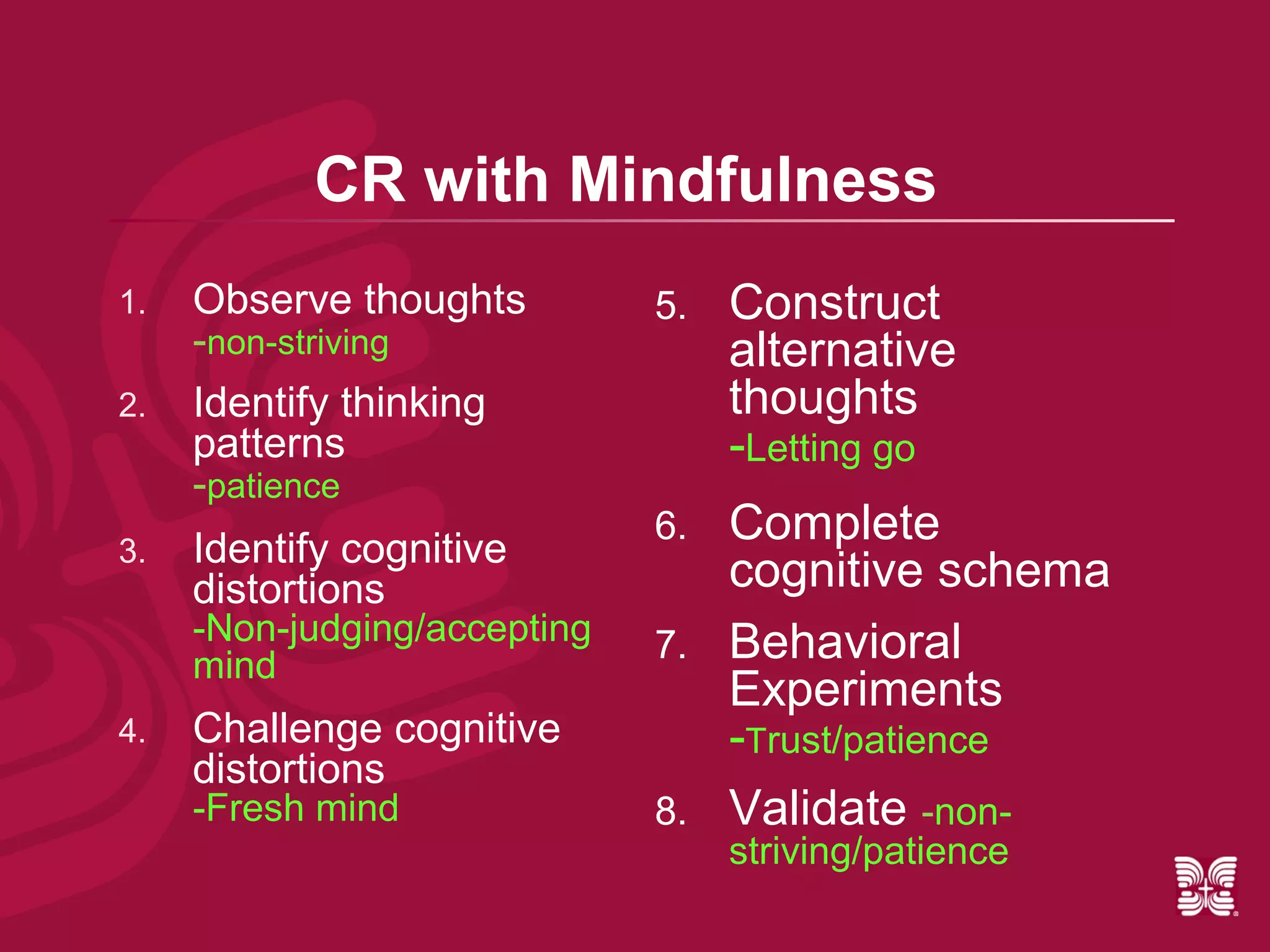 CR with Mindfulness

1. Observe thoughts
-non-striving

2. Identify thinking patterns
-patience

3. Identify cognitive distortions
-Non-judging/accepting mind

4. Challenge cognitive distortions
-Fresh mind

5. Construct alternative thoughts
-Letting go

6. Complete cognitive schema

7. Behavioral Experiments
-Trust/patience

8. Validate -non-striving/patience